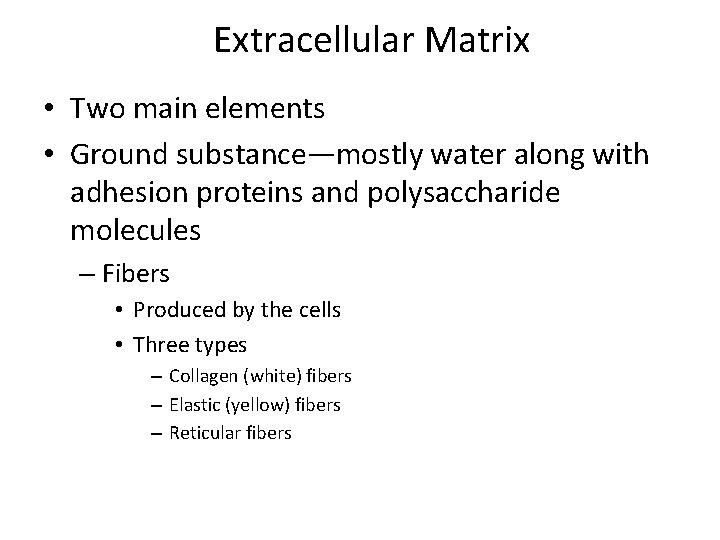 Extracellular Matrix

• Two main elements
• Ground substance—mostly water along with adhesion proteins and polysaccharide molecules
– Fibers
• Produced by the cells
• Three types
– Collagen (white) fibers
– Elastic (yellow) fibers
– Reticular fibers